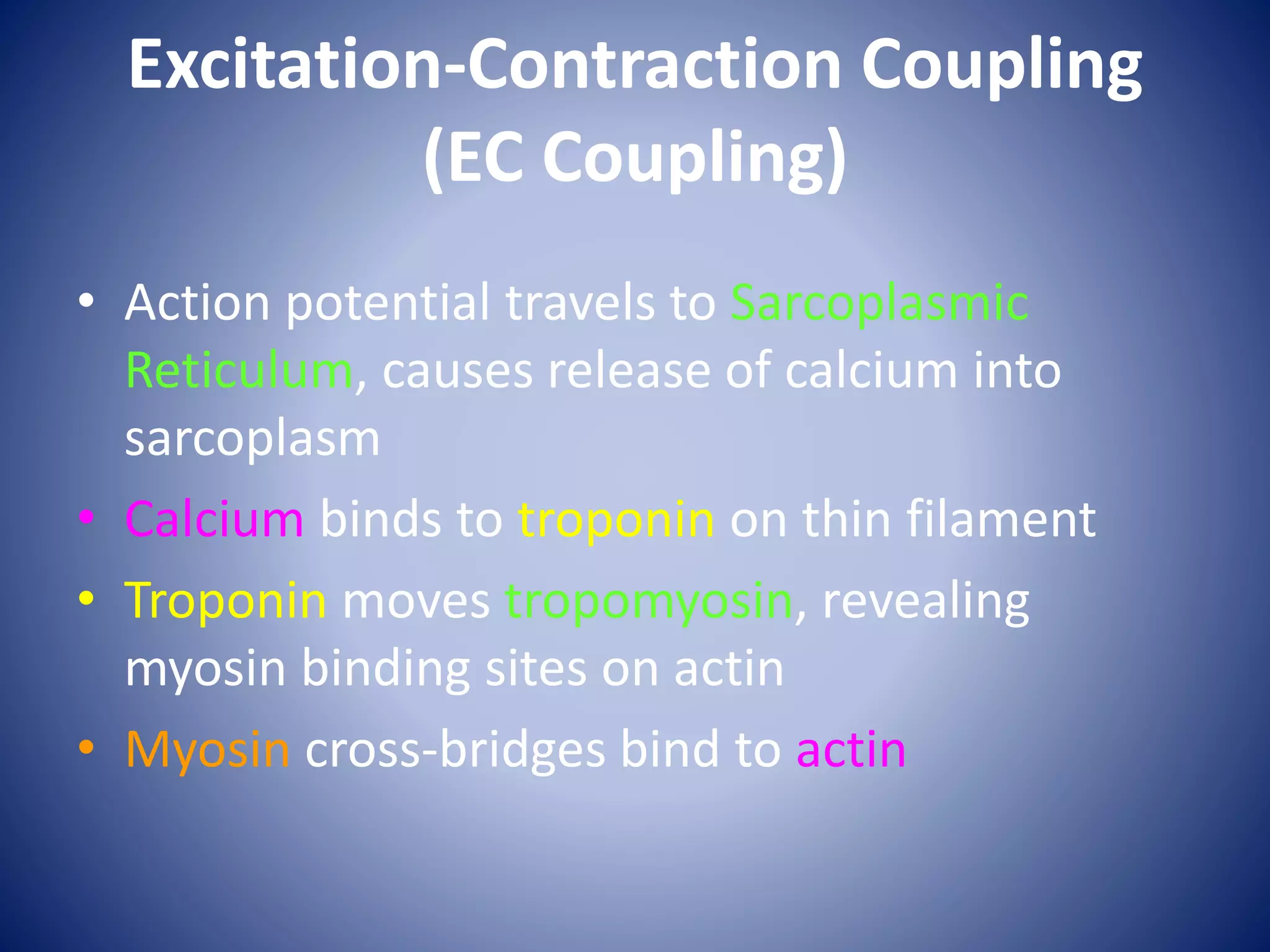 Excitation-Contraction Coupling (EC Coupling)

• Action potential travels to Sarcoplasmic Reticulum, causes release of calcium into sarcoplasm
• Calcium binds to troponin on thin filament
• Troponin moves tropomyosin, revealing myosin binding sites on actin
• Myosin cross-bridges bind to actin